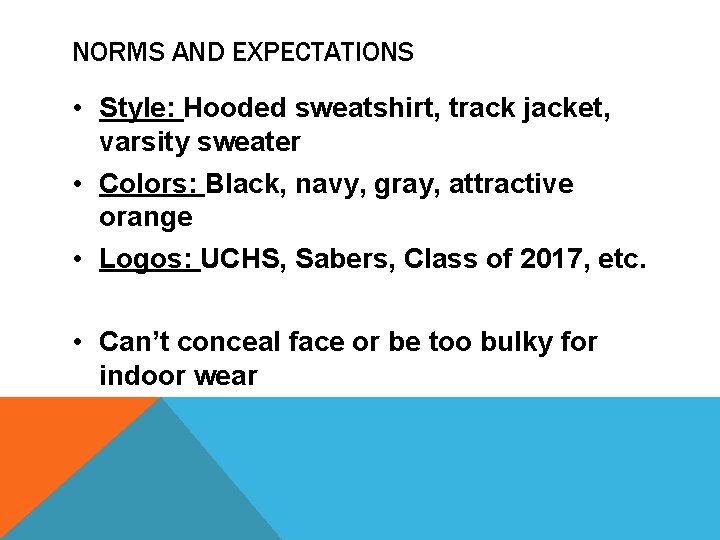 NORMS AND EXPECTATIONS

• Style: Hooded sweatshirt, track jacket, varsity sweater
• Colors: Black, navy, gray, attractive orange
• Logos: UCHS, Sabers, Class of 2017, etc.

• Can't conceal face or be too bulky for indoor wear